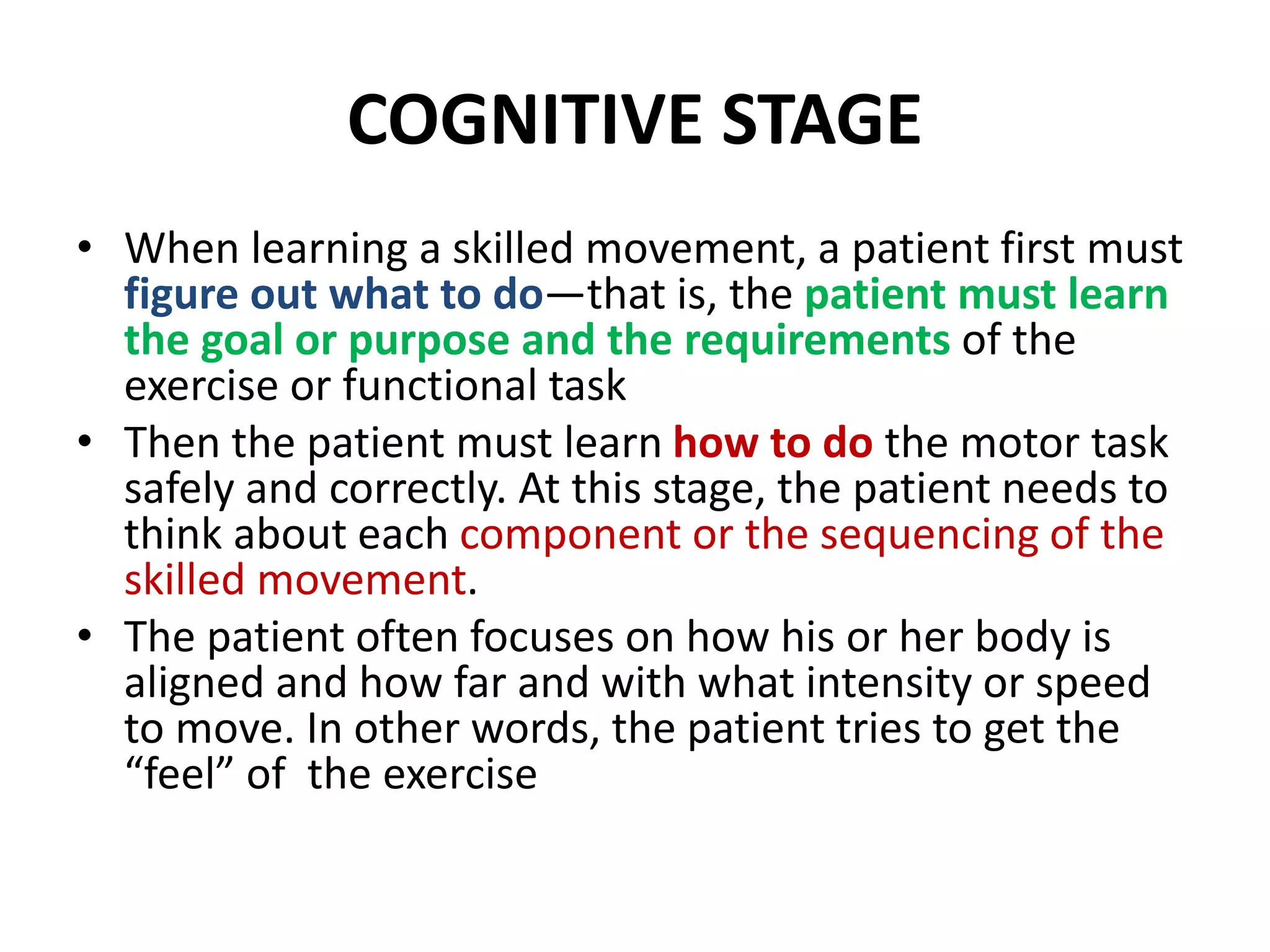 COGNITIVE STAGE

• When learning a skilled movement, a patient first must figure out what to do—that is, the patient must learn the goal or purpose and the requirements of the exercise or functional task

• Then the patient must learn how to do the motor task safely and correctly. At this stage, the patient needs to think about each component or the sequencing of the skilled movement.

• The patient often focuses on how his or her body is aligned and how far and with what intensity or speed to move. In other words, the patient tries to get the “feel” of the exercise